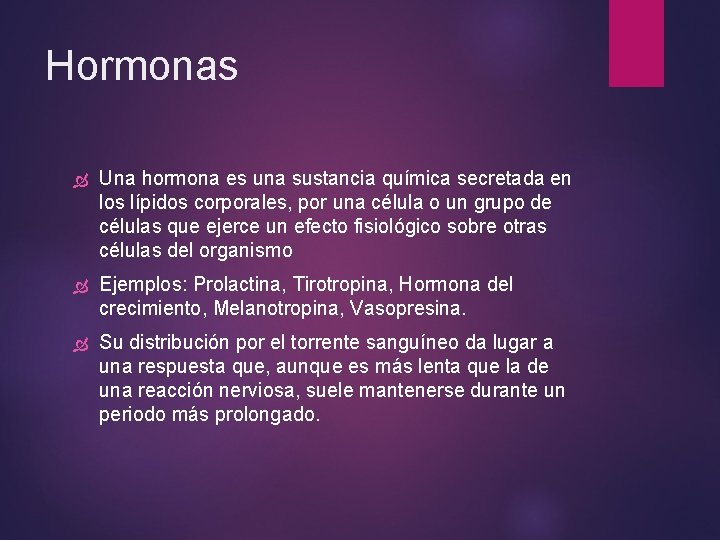 Hormonas

Una hormona es una sustancia química secretada en los lípidos corporales, por una célula o un grupo de células que ejerce un efecto fisiológico sobre otras células del organismo

Ejemplos: Prolactina, Tirotropina, Hormona del crecimiento, Melanotropina, Vasopresina.

Su distribución por el torrente sanguíneo da lugar a una respuesta que, aunque es más lenta que la de una reacción nerviosa, suele mantenerse durante un periodo más prolongado.